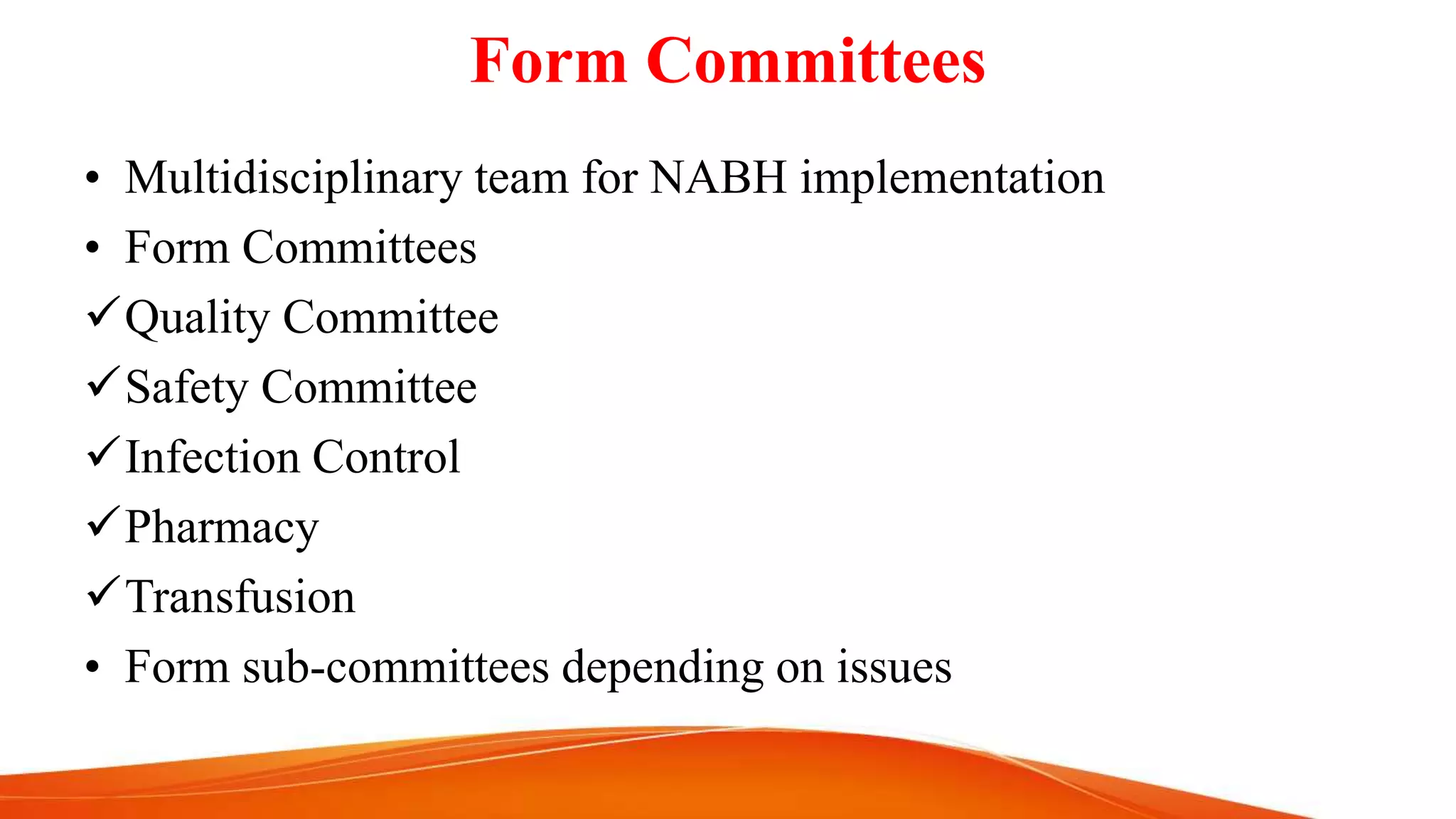 Form Committees

• Multidisciplinary team for NABH implementation
• Form Committees
✓ Quality Committee
✓ Safety Committee
✓ Infection Control
✓ Pharmacy
✓ Transfusion
• Form sub-committees depending on issues